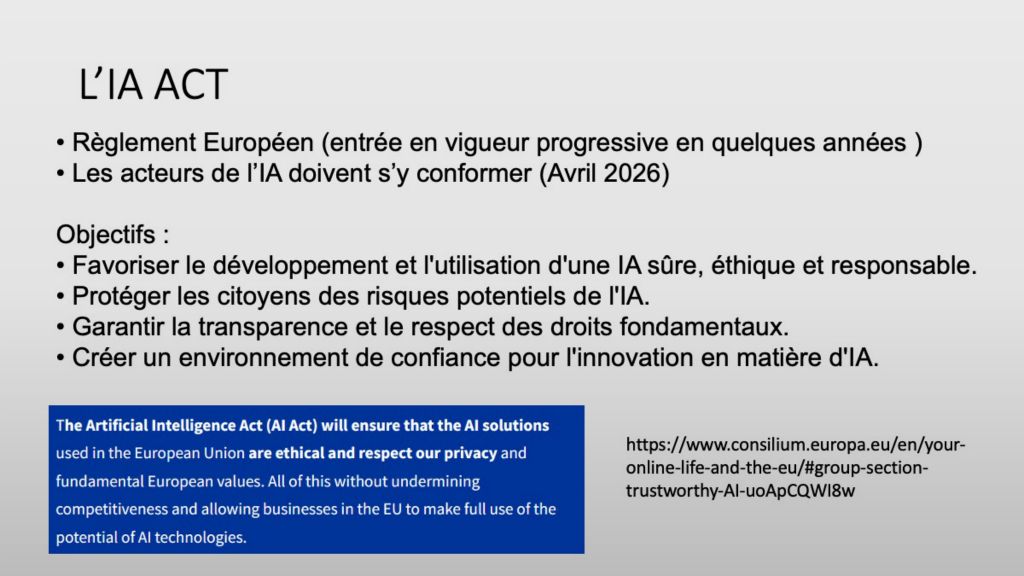 L’IA ACT

• Règlement Européen (entrée en vigueur progressive en quelques années )
• Les acteurs de l’IA doivent s’y conformer (Avril 2026)

Objectifs :
• Favoriser le développement et l'utilisation d'une IA sûre, éthique et responsable.
• Protéger les citoyens des risques potentiels de l'IA.
• Garantir la transparence et le respect des droits fondamentaux.
• Créer un environnement de confiance pour l'innovation en matière d'IA.

The Artificial Intelligence Act (AI Act) will ensure that the AI solutions used in the European Union are ethical and respect our privacy and fundamental European values. All of this without undermining competitiveness and allowing businesses in the EU to make full use of the potential of AI technologies.

https://www.consilium.europa.eu/en/your-online-life-and-the-eu/#group-section-trustworthy-AI-uoApCQWI8w